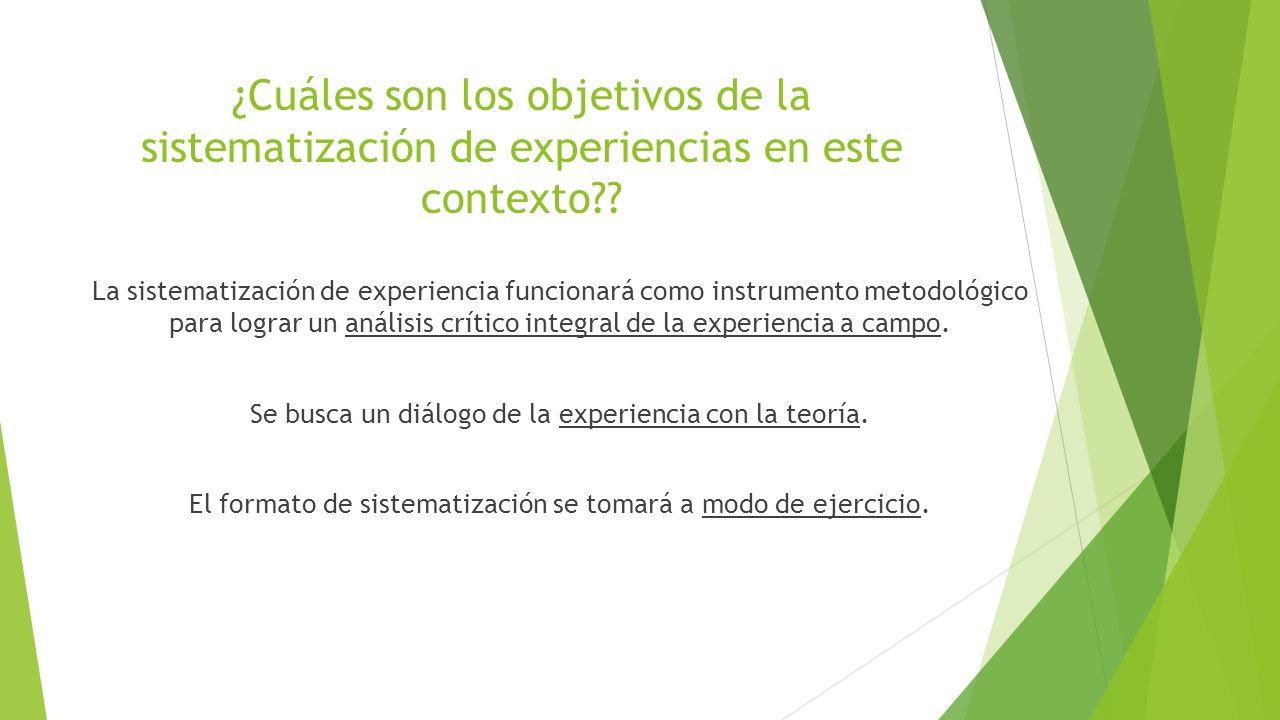 ¿Cuáles son los objetivos de la sistematización de experiencias en este contexto??

La sistematización de experiencia funcionará como instrumento metodológico para lograr un análisis crítico integral de la experiencia a campo.

Se busca un diálogo de la experiencia con la teoría.

El formato de sistematización se tomará a modo de ejercicio.